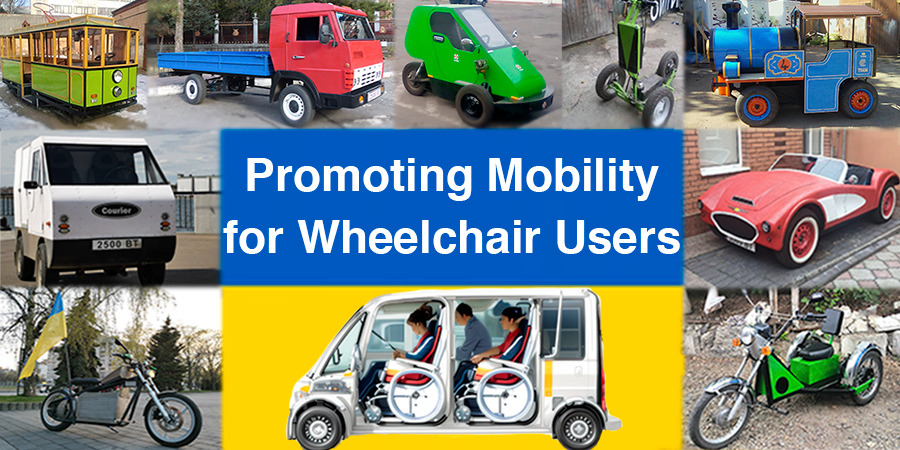 Promoting Mobility for Wheelchair Users

Courier

2500 BT